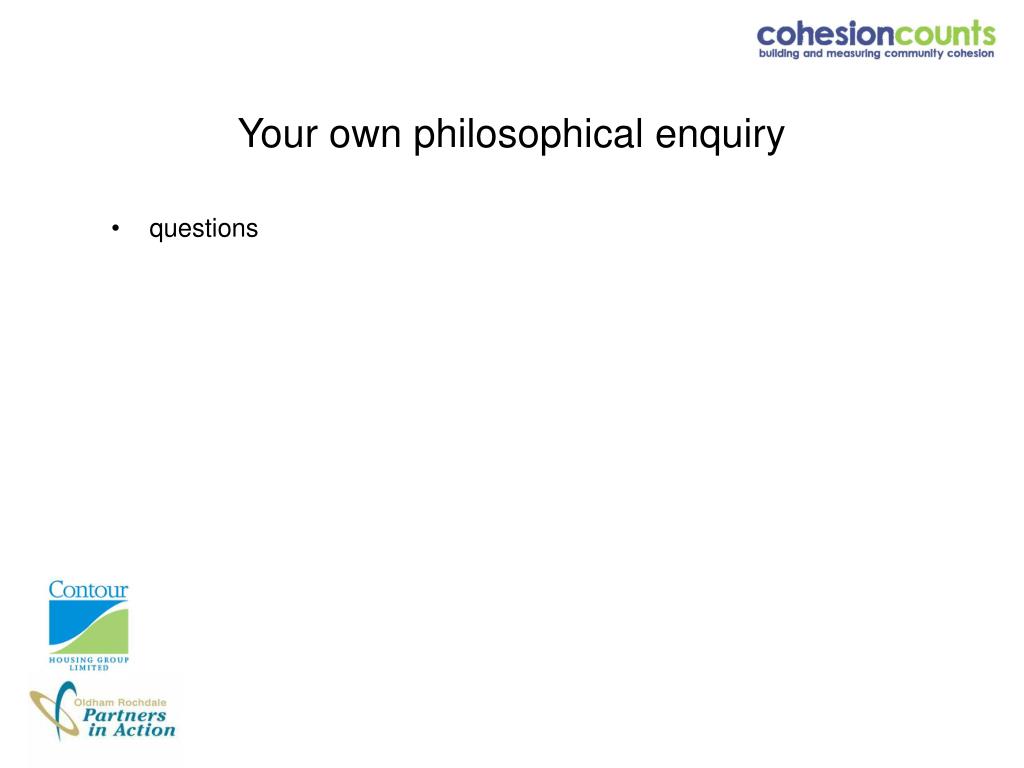 cohesioncounts
building and measuring community cohesion

Your own philosophical enquiry

• questions

Contour
HOUSING GROUP LIMITED

Oldham Rochdale
Partners in Action